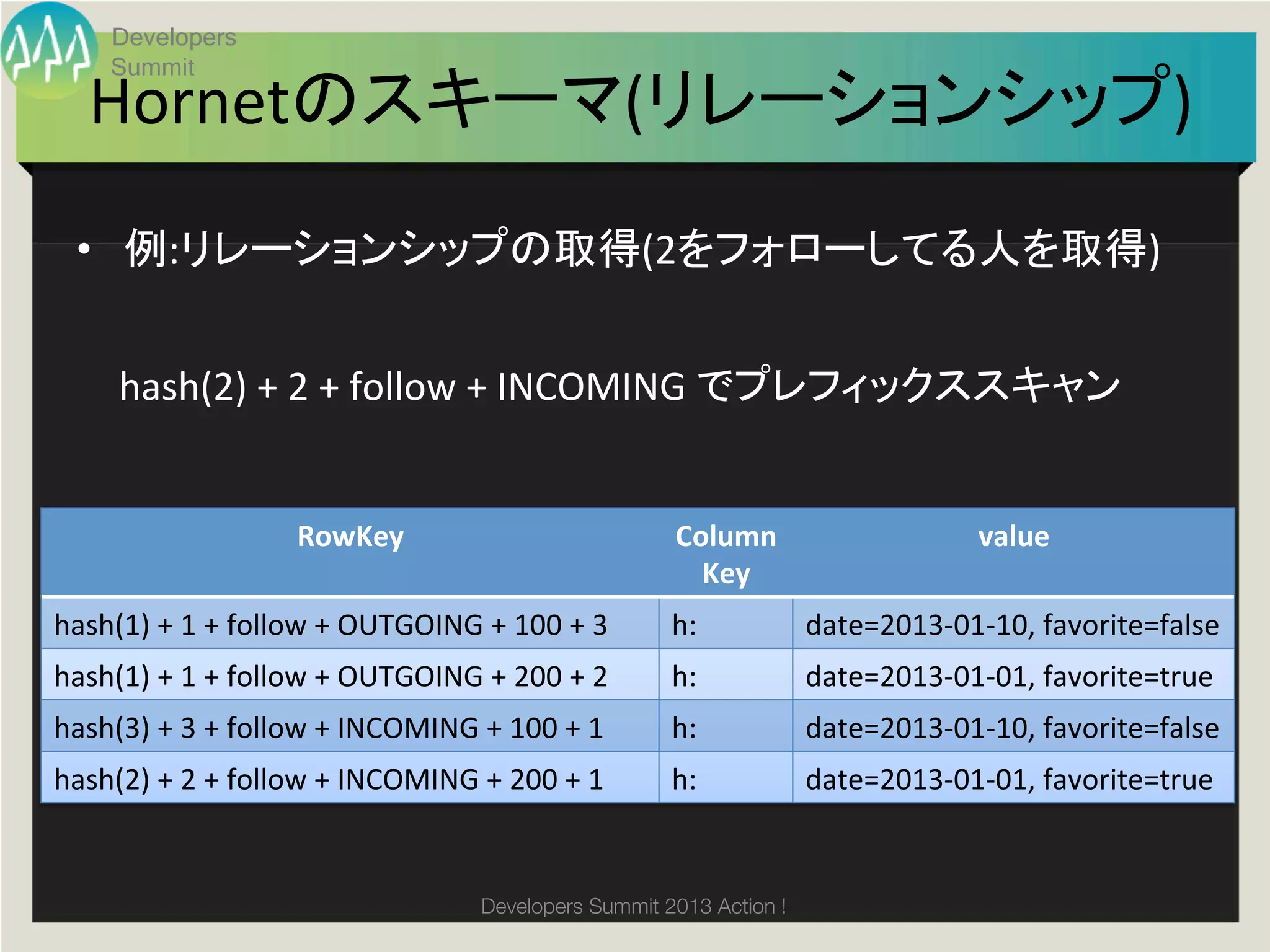 Developers Summit

Hornetのスキーマ(リレーションシップ)

• 例:リレーションシップの取得(2をフォローしてる人を取得)

hash(2) + 2 + follow + INCOMING でプレフィックススキャン

| RowKey | Column Key | value |
|---|---|---|
| hash(1) + 1 + follow + OUTGOING + 100 + 3 | h: | date=2013-01-10, favorite=false |
| hash(1) + 1 + follow + OUTGOING + 200 + 2 | h: | date=2013-01-01, favorite=true |
| hash(3) + 3 + follow + INCOMING + 100 + 1 | h: | date=2013-01-10, favorite=false |
| hash(2) + 2 + follow + INCOMING + 200 + 1 | h: | date=2013-01-01, favorite=true |

Developers Summit 2013 Action !